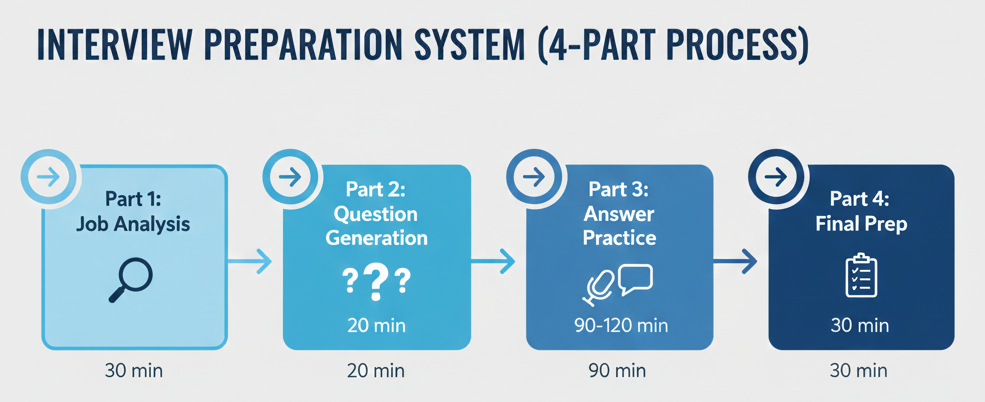 INTERVIEW PREPARATION SYSTEM (4-PART PROCESS)

Part 1:
Job Analysis

30 min

Part 2:
Question
Generation

???

20 min

20 min

Part 3:
Answer
Practice

90-120 min

90 min

Part 4:
Final Prep

30 min

30 min